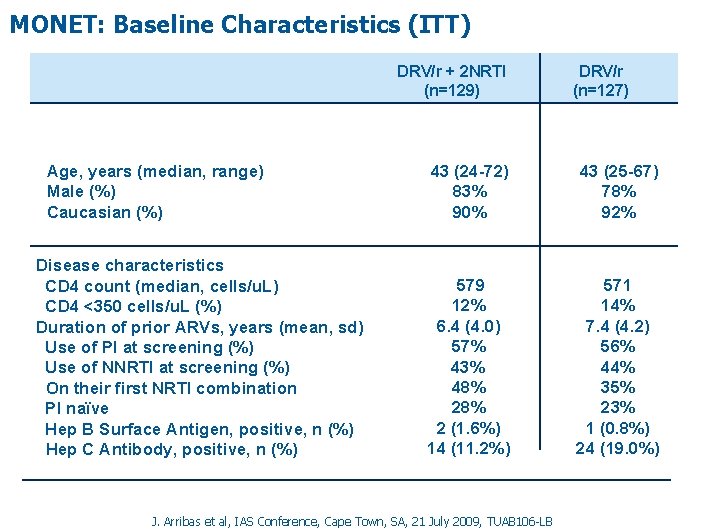 MONET: Baseline Characteristics (ITT)

| | DRV/r + 2NRTI (n=129) | DRV/r (n=127) |
|---|---|---|
| Age, years (median, range) | 43 (24-72) | 43 (25-67) |
| Male (%) | 83% | 78% |
| Caucasian (%) | 90% | 92% |
| Disease characteristics | | |
| CD4 count (median, cells/uL) | 579 | 571 |
| CD4 <350 cells/uL (%) | 12% | 14% |
| Duration of prior ARVs, years (mean, sd) | 6.4 (4.0) | 7.4 (4.2) |
| Use of PI at screening (%) | 57% | 56% |
| Use of NNRTI at screening (%) | 43% | 44% |
| On their first NRTI combination | 48% | 35% |
| PI naïve | 28% | 23% |
| Hep B Surface Antigen, positive, n (%) | 2 (1.6%) | 1 (0.8%) |
| Hep C Antibody, positive, n (%) | 14 (11.2%) | 24 (19.0%) |

J. Arribas et al, IAS Conference, Cape Town, SA, 21 July 2009, TUAB106-LB